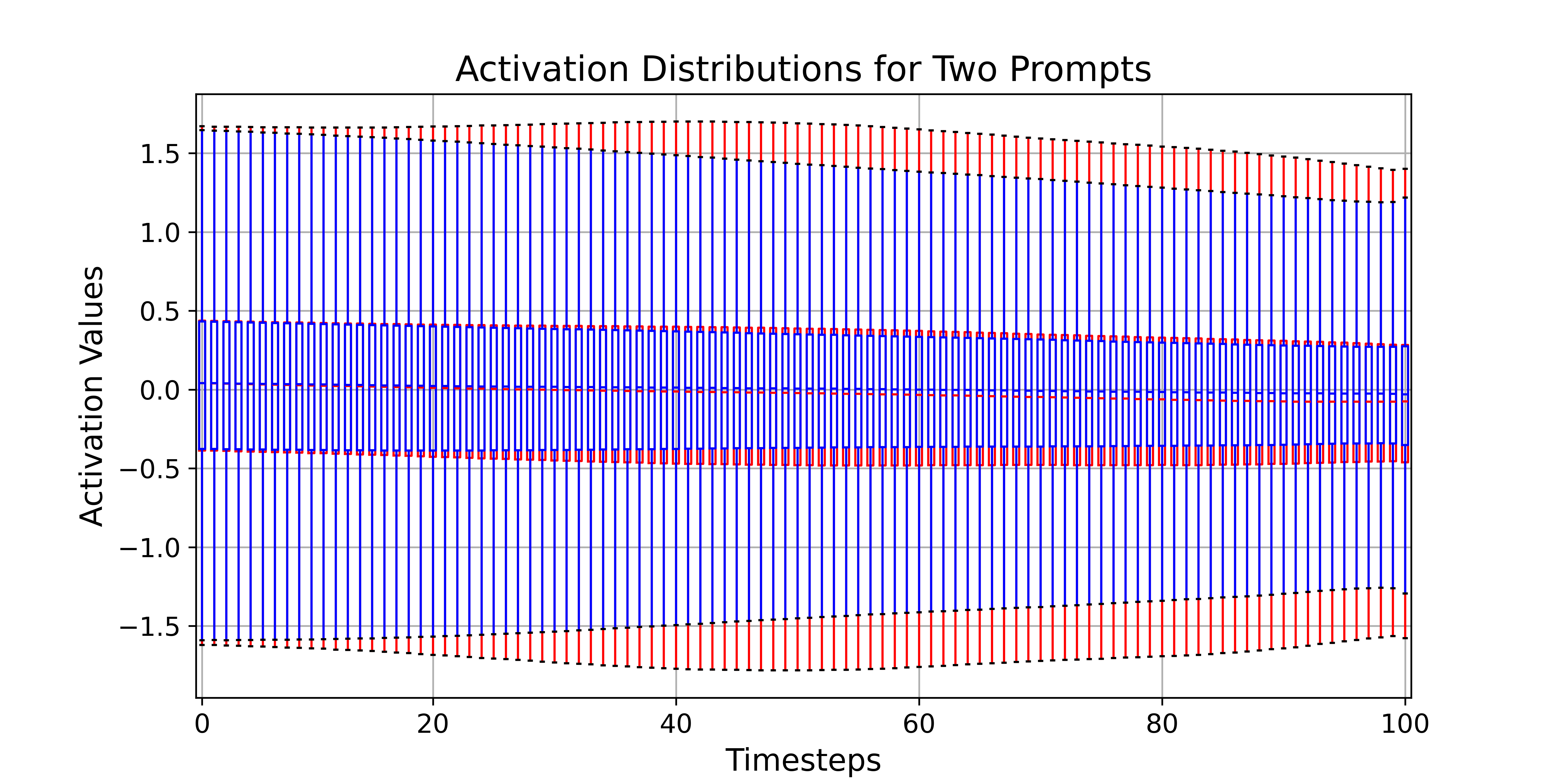 Activation Distributions for Two Prompts

Activation Values

1.5
1.0
0.5
0.0
−0.5
−1.0
−1.5

0
20
40
60
80
100

Timesteps